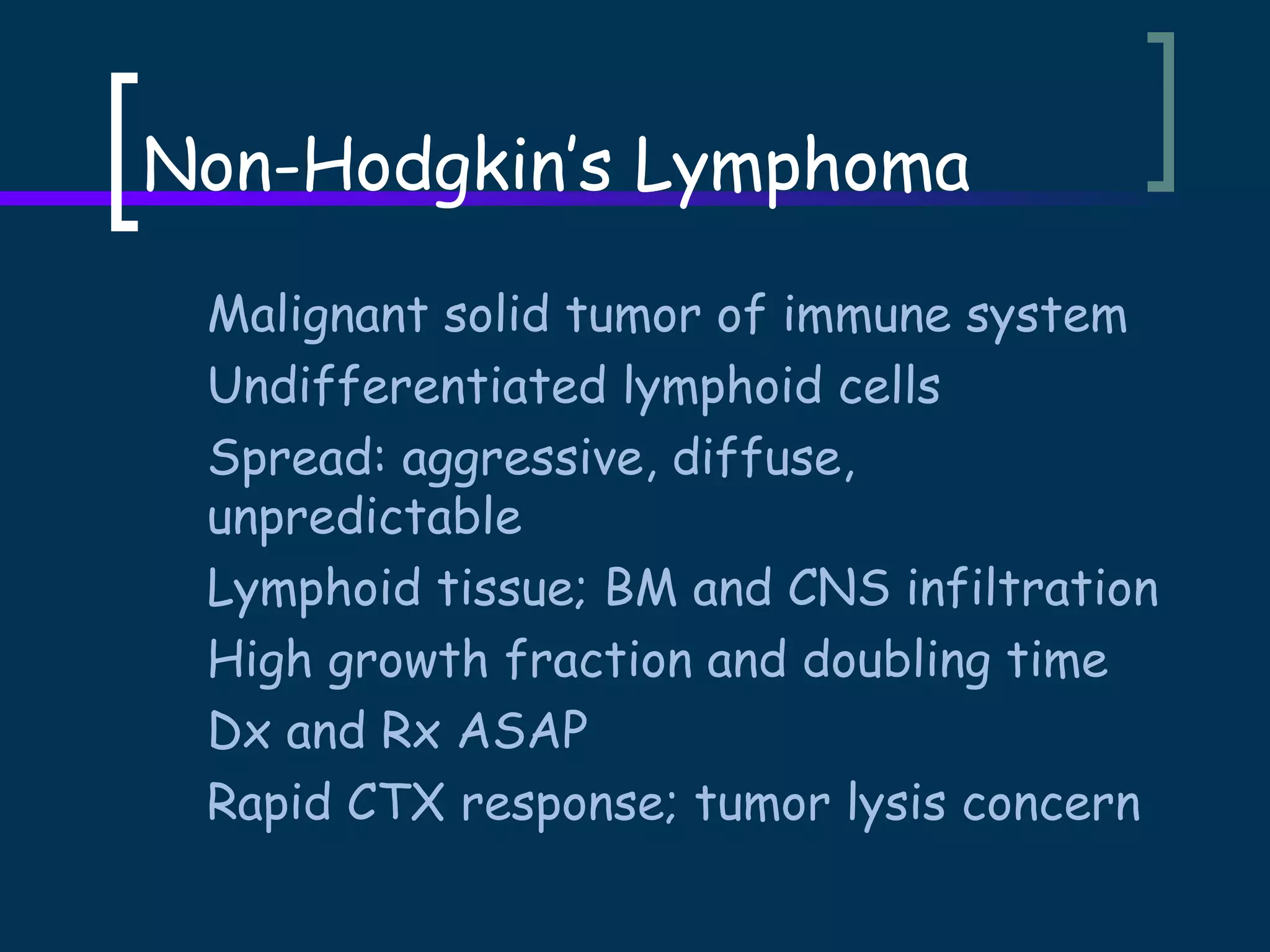 Non-Hodgkin's Lymphoma

Malignant solid tumor of immune system

Undifferentiated lymphoid cells

Spread: aggressive, diffuse, unpredictable

Lymphoid tissue; BM and CNS infiltration

High growth fraction and doubling time

Dx and Rx ASAP

Rapid CTX response; tumor lysis concern